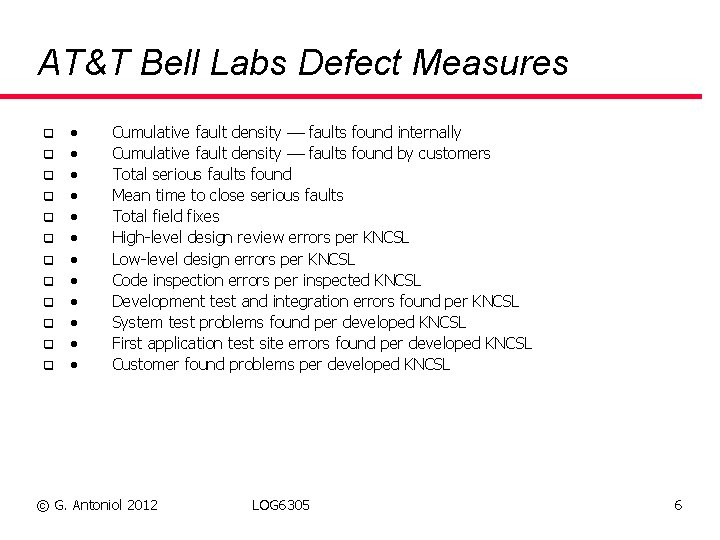 AT&T Bell Labs Defect Measures

- • Cumulative fault density — faults found internally
- • Cumulative fault density — faults found by customers
- • Total serious faults found
- • Mean time to close serious faults
- • Total field fixes
- • High-level design review errors per KNCSL
- • Low-level design errors per KNCSL
- • Code inspection errors per inspected KNCSL
- • Development test and integration errors found per KNCSL
- • System test problems found per developed KNCSL
- • First application test site errors found per developed KNCSL
- • Customer found problems per developed KNCSL

© G. Antoniol 2012 LOG6305 6